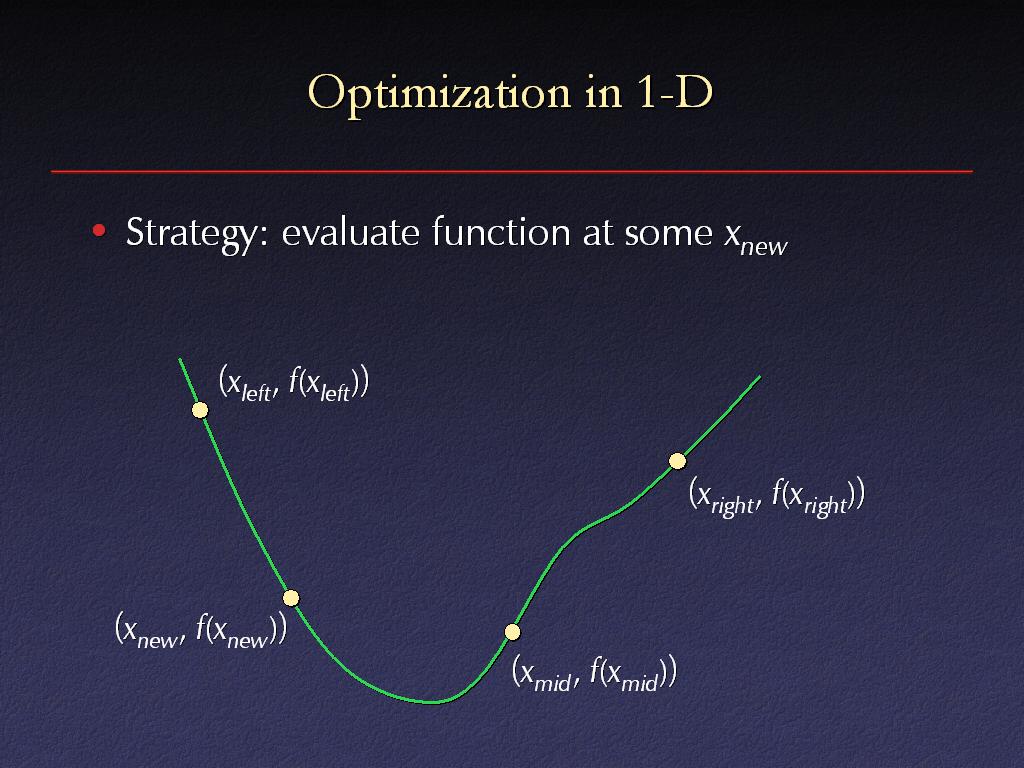 Optimization in 1-D

• Strategy: evaluate function at some $x_{new}$

$(x_{left}, f(x_{left}))$

$(x_{right}, f(x_{right}))$

$(x_{new}, f(x_{new}))$

$(x_{mid}, f(x_{mid}))$